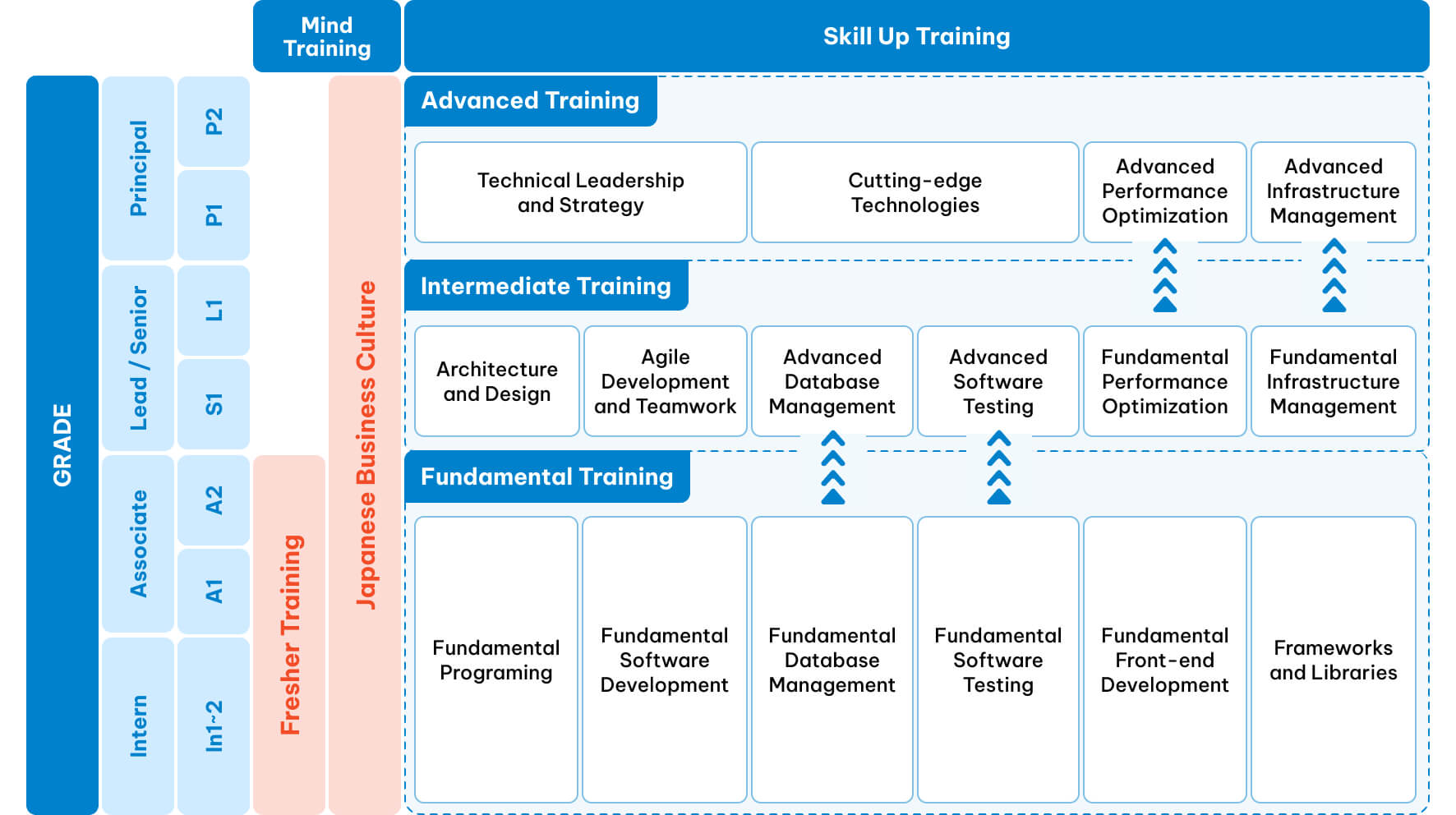 Mind Training

Skill Up Training

GRADE

Principal
P2
P1

Lead / Senior
L1
S1

Associate
A2
A1

Intern
In1~2

Fresher Training

Japanese Business Culture

Advanced Training

Technical Leadership and Strategy

Cutting-edge Technologies

Advanced Performance Optimization

Advanced Infrastructure Management

Intermediate Training

Architecture and Design

Agile Development and Teamwork

Advanced Database Management

Advanced Software Testing

Fundamental Performance Optimization

Fundamental Infrastructure Management

Fundamental Training

Fundamental Programing

Fundamental Software Development

Fundamental Database Management

Fundamental Software Testing

Fundamental Front-end Development

Frameworks and Libraries